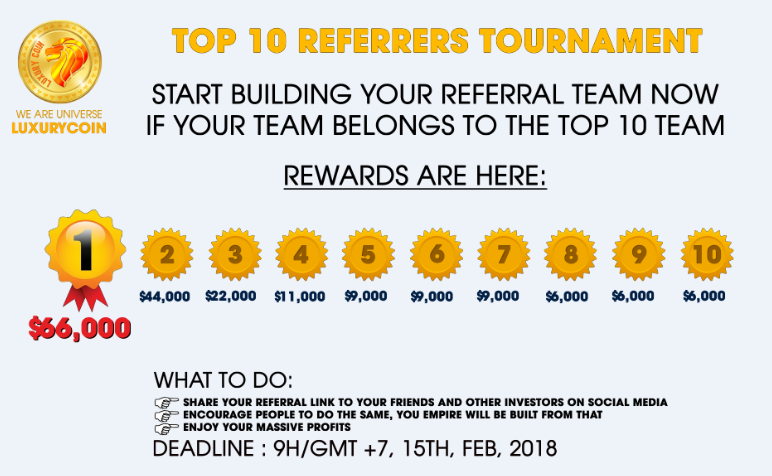 LUXURY COIN

WE ARE UNIVERSE
LUXURYCOIN

TOP 10 REFERRERS TOURNAMENT

START BUILDING YOUR REFERRAL TEAM NOW
IF YOUR TEAM BELONGS TO THE TOP 10 TEAM

REWARDS ARE HERE:

1
$66,000

2
$44,000

3
$22,000

4
$11,000

5
$9,000

6
$9,000

7
$9,000

8
$6,000

9
$6,000

10
$6,000

WHAT TO DO:
SHARE YOUR REFERRAL LINK TO YOUR FRIENDS AND OTHER INVESTORS ON SOCIAL MEDIA
ENCOURAGE PEOPLE TO DO THE SAME, YOU EMPIRE WILL BE BUILT FROM THAT
ENJOY YOUR MASSIVE PROFITS
DEADLINE : 9H/GMT +7, 15TH, FEB, 2018